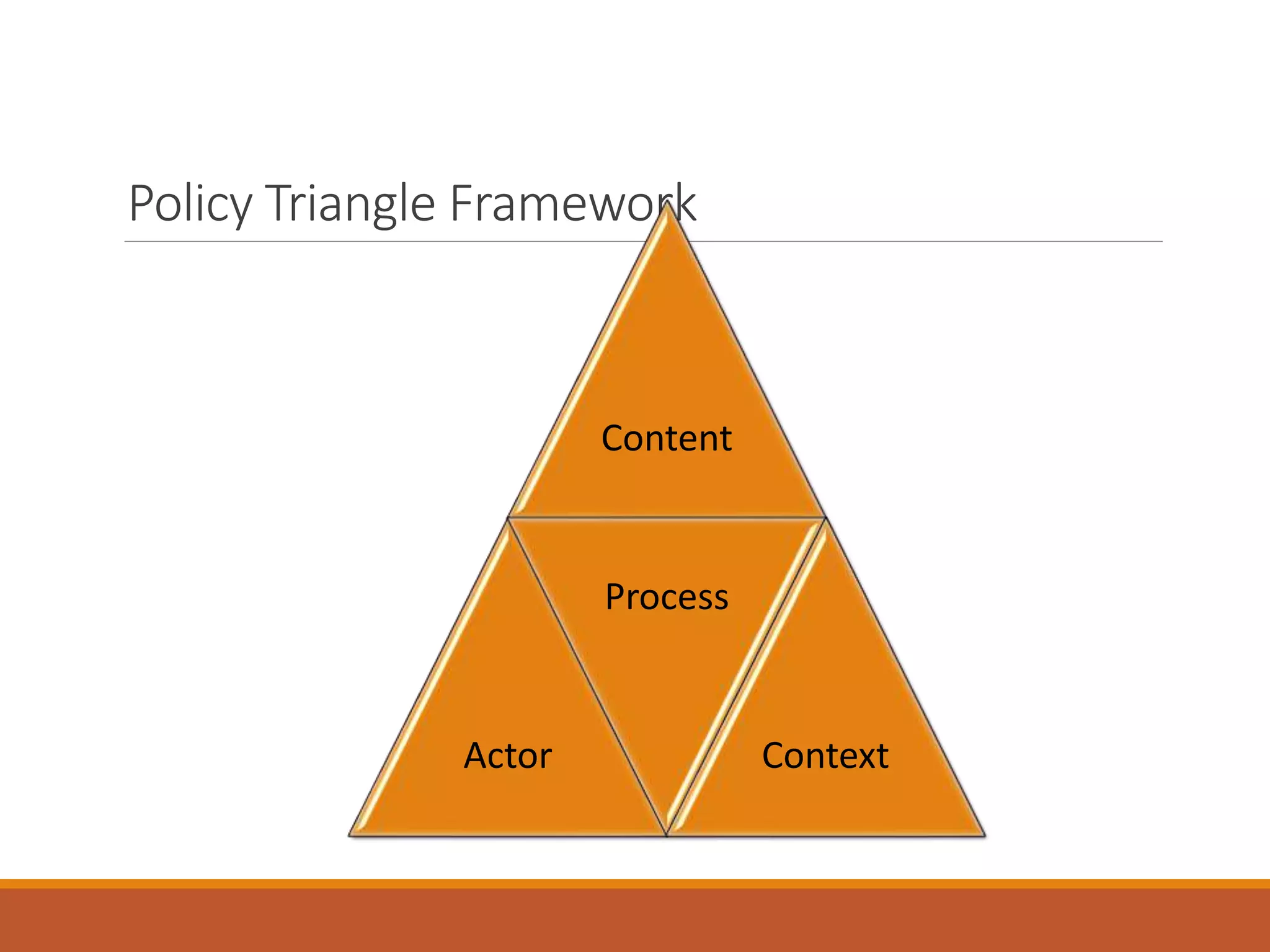 Policy Triangle Framework

Content

Process

Actor

Context